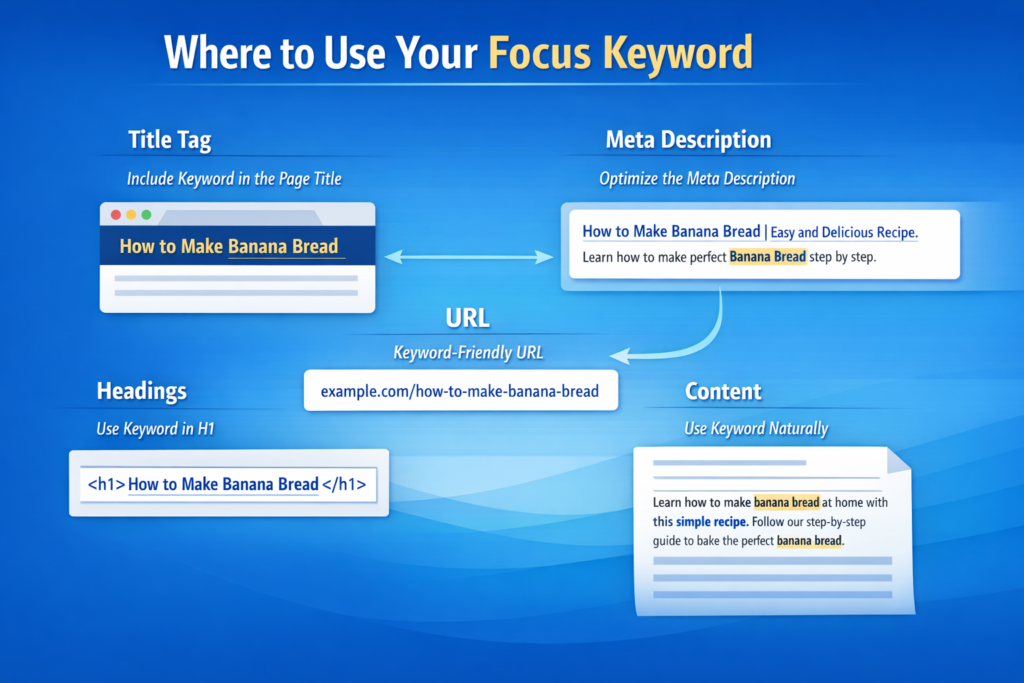 Where to Use Your Focus Keyword

Title Tag

Include Keyword in the Page Title

How to Make Banana Bread

Meta Description

Optimize the Meta Description

How to Make Banana Bread | Easy and Delicious Recipe.
Learn how to make perfect Banana Bread step by step.

URL

Keyword-Friendly URL

example.com/how-to-make-banana-bread

Headings

Use Keyword in H1

<h1> How to Make Banana Bread </h1>

Content

Use Keyword Naturally

Learn how to make banana bread at home with this simple recipe. Follow our step-by-step guide to bake the perfect banana bread.